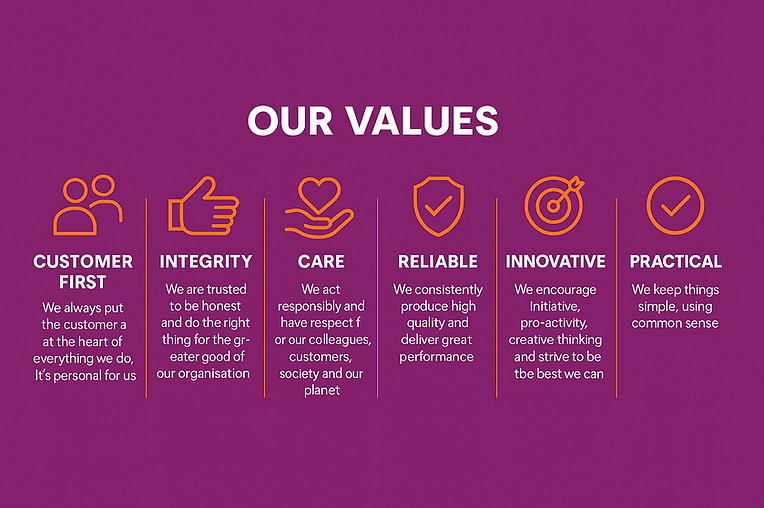 OUR VALUES

CUSTOMER FIRST

We always put the customer a at the heart of everything we do, It's personal for us

INTEGRITY

We are trusted to be honest and do the right thing for the greater good of our organisation

CARE

We act responsibly and have respect f or our colleagues, customers, society and our planet

RELIABLE

We consistently produce high quality and deliver great performance

INNOVATIVE

We encourage Initiative, pro-activity, creative thinking and strive to be tbe best we can

PRACTICAL

We keep things simple, using common sense